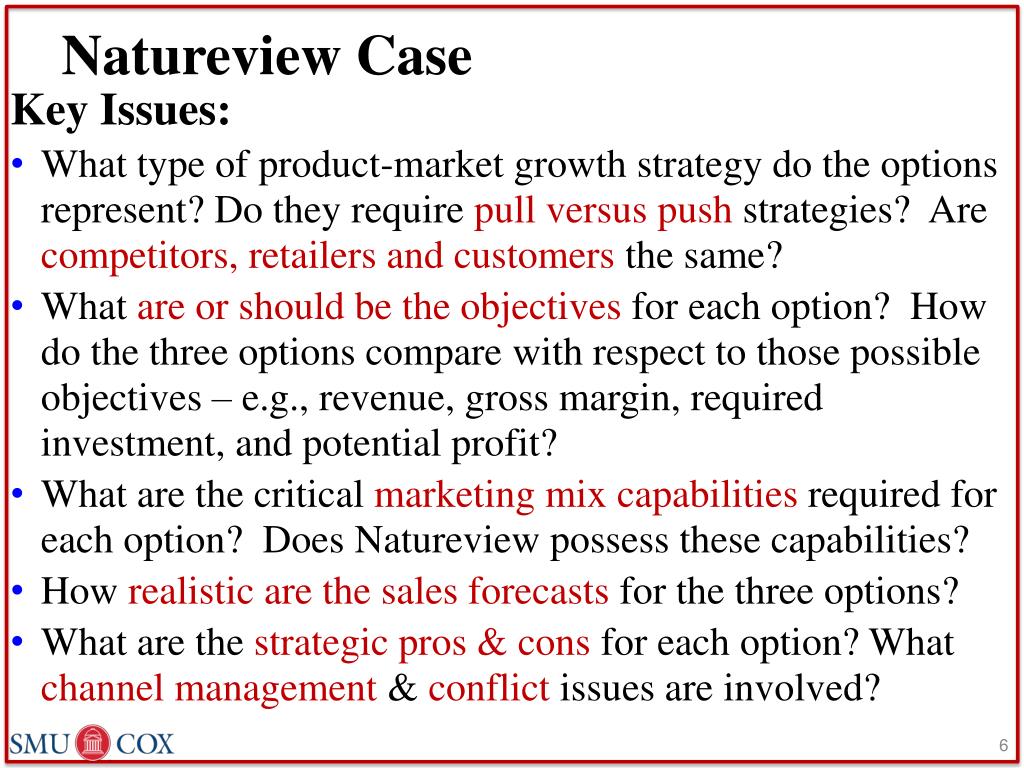 Natureview Case

Key Issues:

• What type of product-market growth strategy do the options represent? Do they require pull versus push strategies? Are competitors, retailers and customers the same?
• What are or should be the objectives for each option? How do the three options compare with respect to those possible objectives – e.g., revenue, gross margin, required investment, and potential profit?
• What are the critical marketing mix capabilities required for each option? Does Natureview possess these capabilities?
• How realistic are the sales forecasts for the three options?
• What are the strategic pros & cons for each option? What channel management & conflict issues are involved?

SMU COX

6